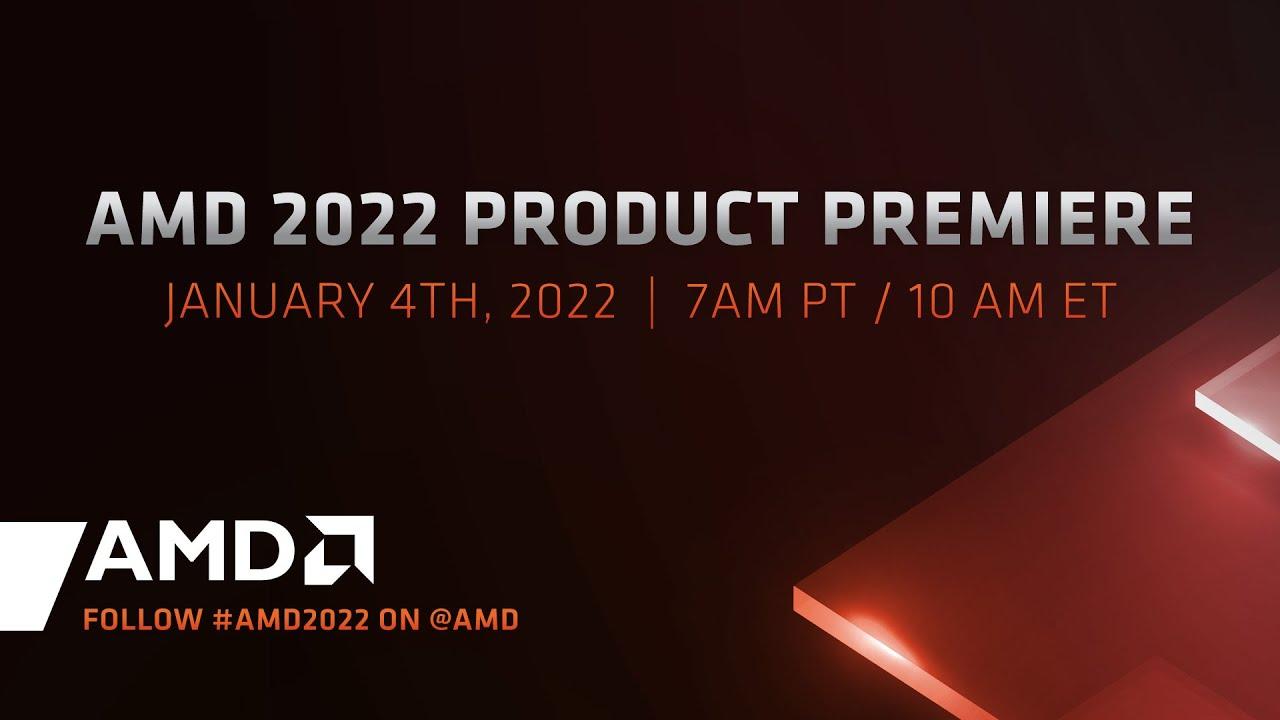 AMD 2022 PRODUCT PREMIERE

JANUARY 4TH, 2022 | 7AM PT / 10 AM ET

AMD

FOLLOW #AMD2022 ON @AMD